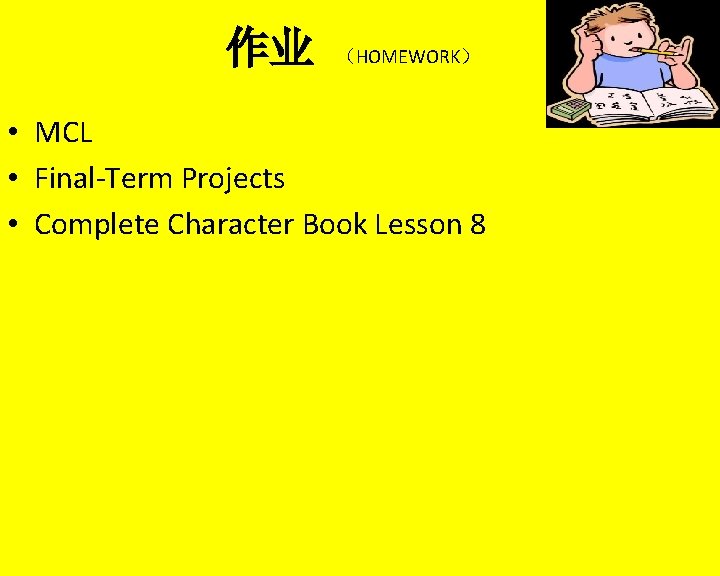 作业 （HOMEWORK）

• MCL
• Final-Term Projects
• Complete Character Book Lesson 8